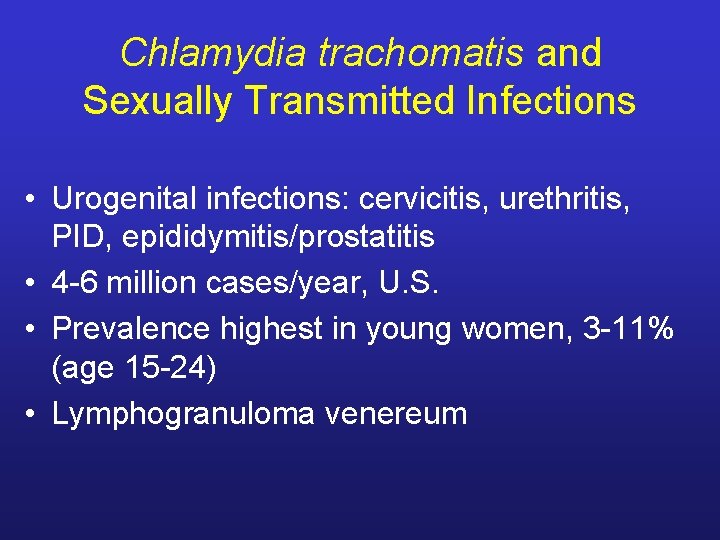 Chlamydia trachomatis and Sexually Transmitted Infections

• Urogenital infections: cervicitis, urethritis, PID, epididymitis/prostatitis
• 4-6 million cases/year, U.S.
• Prevalence highest in young women, 3-11% (age 15-24)
• Lymphogranuloma venereum